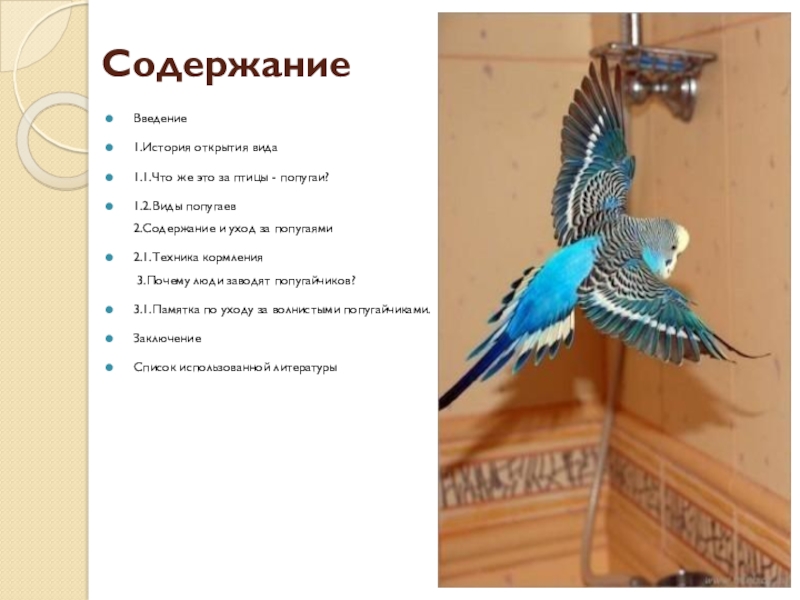 Содержание

Введение

1.История открытия вида

1.1.Что же это за птицы - попугаи?

1.2.Виды попугаев
2.Содержание и уход за попугаями

2.1.Техника кормления
3.Почему люди заводят попугайчиков?

3.1.Памятка по уходу за волнистыми попугайчиками.

Заключение

Список использованной литературы